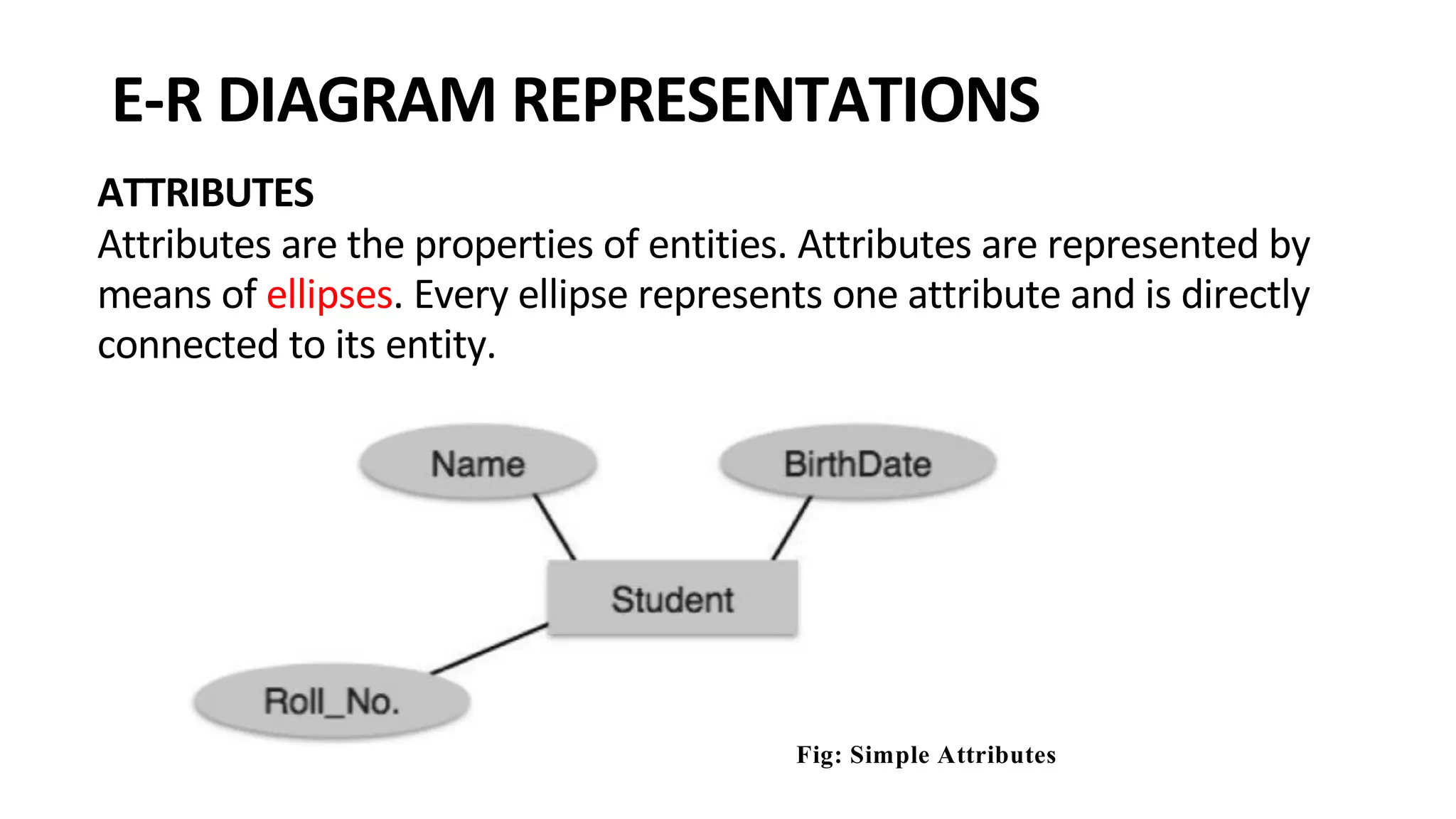 E-R DIAGRAM REPRESENTATIONS

ATTRIBUTES
Attributes are the properties of entities. Attributes are represented by means of ellipses. Every ellipse represents one attribute and is directly connected to its entity.

Name

BirthDate

Student

Roll_No.

Fig: Simple Attributes